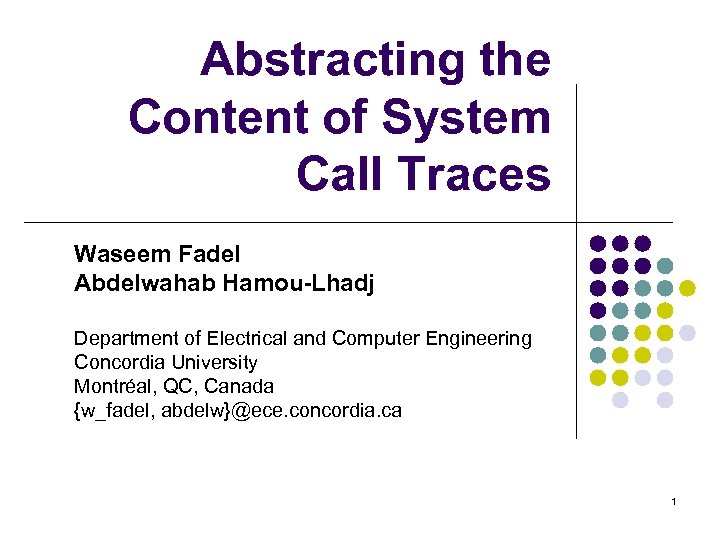 Abstracting the Content of System Call Traces

Waseem Fadel
Abdelwahab Hamou-Lhadj

Department of Electrical and Computer Engineering
Concordia University
Montréal, QC, Canada
{w_fadel, abdelw}@ece.concordia.ca

1